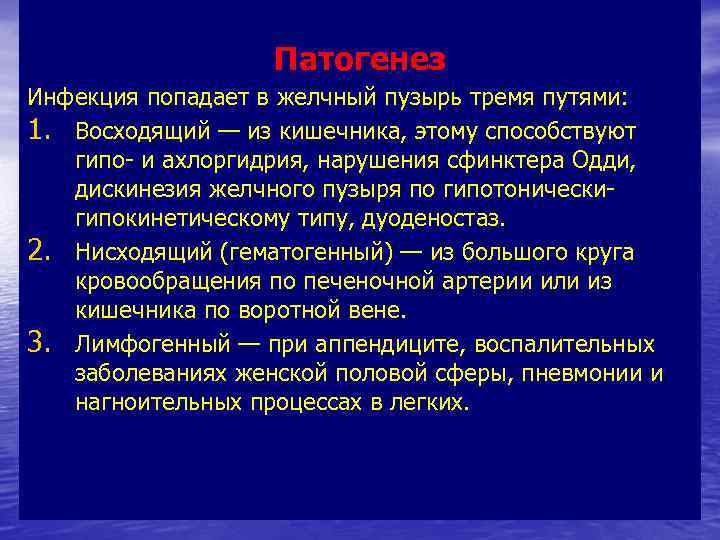 Патогенез

Инфекция попадает в желчный пузырь тремя путями:

1. Восходящий — из кишечника, этому способствуют гипо- и ахлоргидрия, нарушения сфинктера Одди, дискинезия желчного пузыря по гипотонически-гипокинетическому типу, дуоденостаз.

2. Нисходящий (гематогенный) — из большого круга кровообращения по печеночной артерии или из кишечника по воротной вене.

3. Лимфогенный — при аппендиците, воспалительных заболеваниях женской половой сферы, пневмонии и нагноительных процессах в легких.